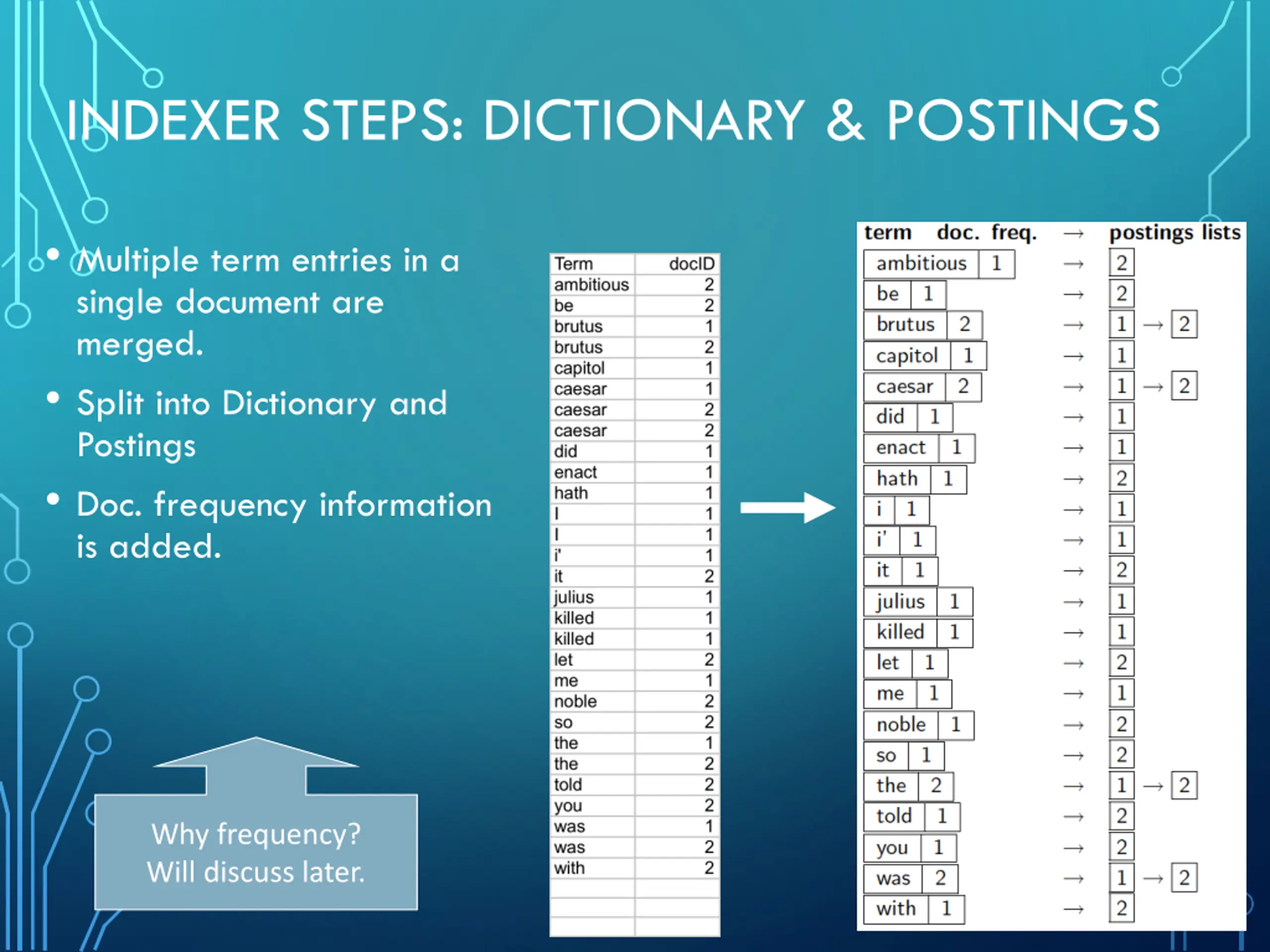 INDEXER STEPS: DICTIONARY & POSTINGS

• Multiple term entries in a single document are merged.

• Split into Dictionary and Postings

• Doc. frequency information is added.

Why frequency?
Will discuss later.

| Term | docID |
|---|---|
| ambitious | 2 |
| be | 2 |
| brutus | 1 |
| brutus | 2 |
| capitol | 1 |
| caesar | 1 |
| caesar | 2 |
| caesar | 2 |
| did | 1 |
| enact | 1 |
| hath | 1 |
| I | 1 |
| I | 1 |
| i' | 1 |
| it | 2 |
| julius | 1 |
| killed | 1 |
| killed | 1 |
| let | 2 |
| me | 1 |
| noble | 2 |
| so | 2 |
| the | 1 |
| the | 2 |
| told | 2 |
| you | 2 |
| was | 1 |
| was | 2 |
| with | 2 |

| term | doc. freq. | → | postings lists |
|---|---|---|---|
| ambitious | 1 | → | 2 |
| be | 1 | → | 2 |
| brutus | 2 | → | 1 → 2 |
| capitol | 1 | → | 1 |
| caesar | 2 | → | 1 → 2 |
| did | 1 | → | 1 |
| enact | 1 | → | 1 |
| hath | 1 | → | 2 |
| i | 1 | → | 1 |
| i' | 1 | → | 1 |
| it | 1 | → | 2 |
| julius | 1 | → | 1 |
| killed | 1 | → | 1 |
| let | 1 | → | 2 |
| me | 1 | → | 1 |
| noble | 1 | → | 2 |
| so | 1 | → | 2 |
| the | 2 | → | 1 → 2 |
| told | 1 | → | 2 |
| you | 1 | → | 2 |
| was | 2 | → | 1 → 2 |
| with | 1 | → | 2 |